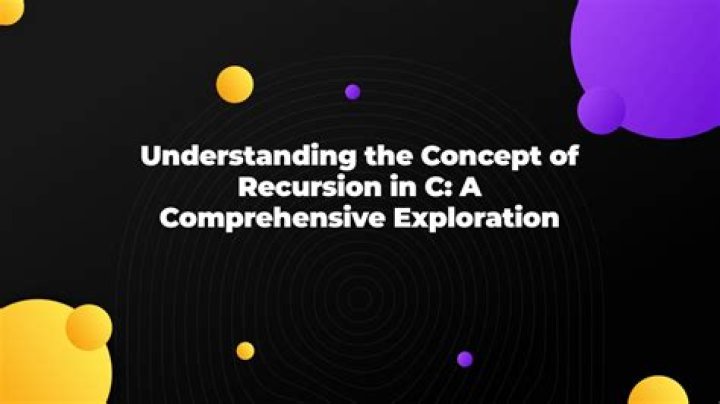 Understanding the Concept of Recursion in C: A Comprehensive Exploration